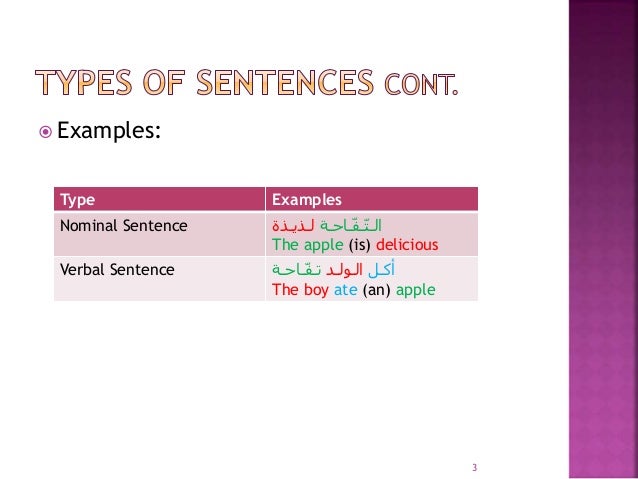 TYPES OF SENTENCES CONT.

Examples:

| Type | Examples |
|---|---|
| Nominal Sentence | التّفّاحة لذيذة The apple (is) delicious |
| Verbal Sentence | أكل الولد تفّاحة The boy ate (an) apple |

3